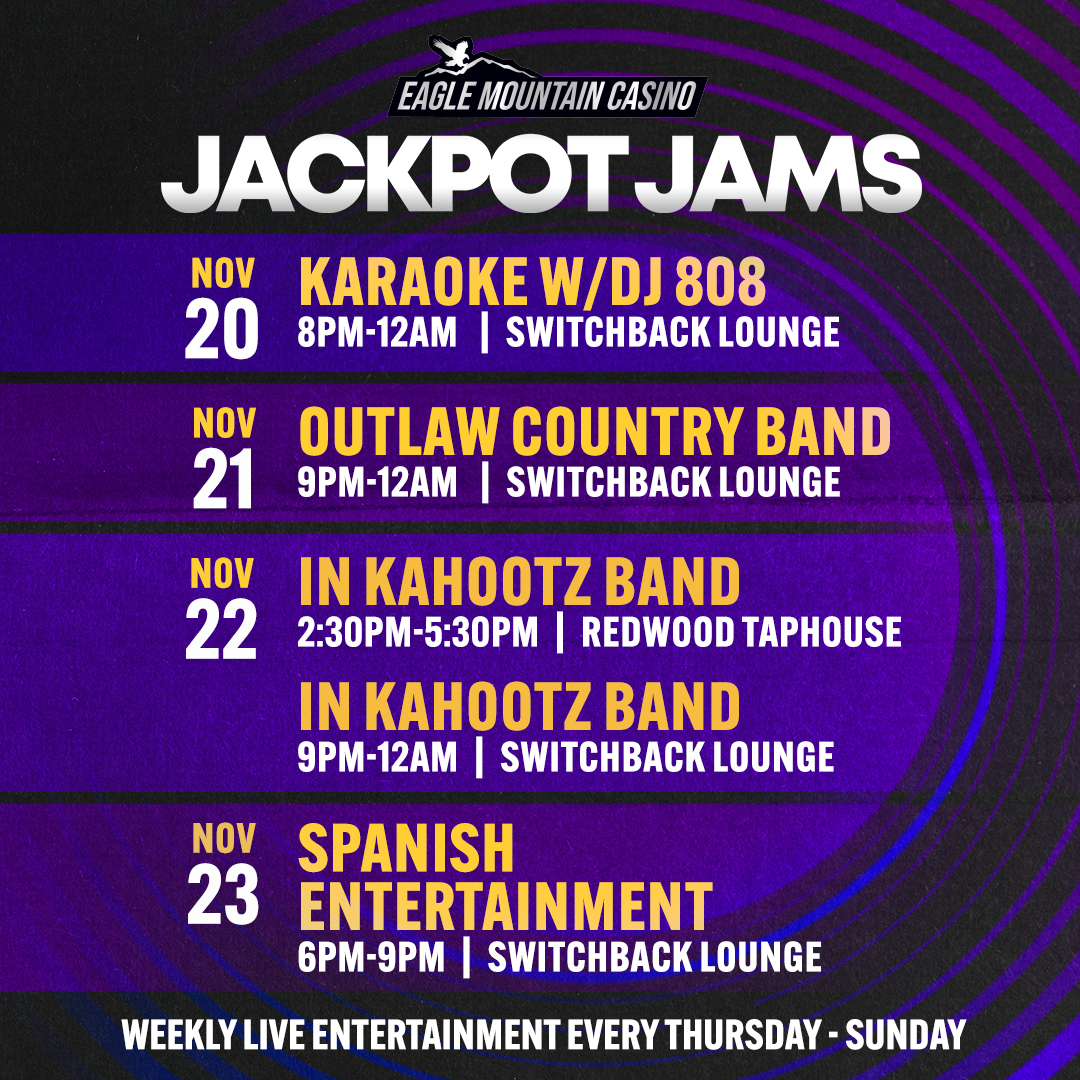 EAGLE MOUNTAIN CASINO

JACKPOT JAMS

NOV 20
KARAOKE W/DJ 808
8PM-12AM | SWITCHBACK LOUNGE

NOV 21
OUTLAW COUNTRY BAND
9PM-12AM | SWITCHBACK LOUNGE

NOV 22
IN KAHOOTZ BAND
2:30PM-5:30PM | REDWOOD TAPHOUSE

IN KAHOOTZ BAND
9PM-12AM | SWITCHBACK LOUNGE

NOV 23
SPANISH ENTERTAINMENT
6PM-9PM | SWITCHBACK LOUNGE

WEEKLY LIVE ENTERTAINMENT EVERY THURSDAY - SUNDAY